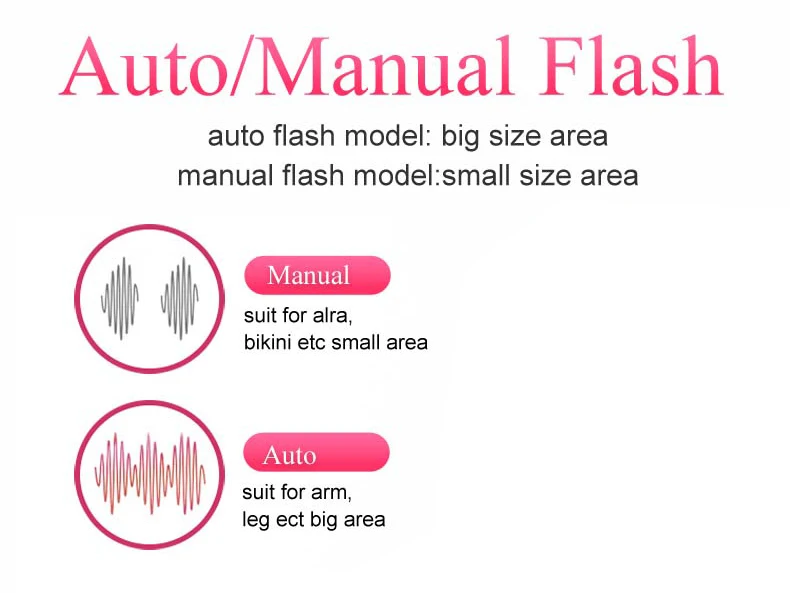 Auto/Manual Flash

auto flash model: big size area
manual flash model:small size area

Manual

suit for alra,
bikini etc small area

Auto

suit for arm,
leg ect big area